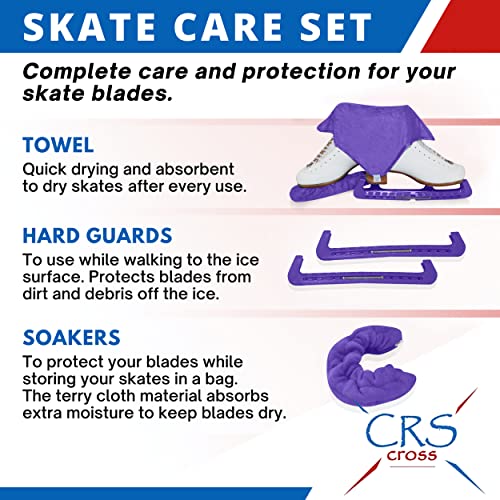 SKATE CARE SET

Complete care and protection for your skate blades.

TOWEL
Quick drying and absorbent to dry skates after every use.

HARD GUARDS
To use while walking to the ice surface. Protects blades from dirt and debris off the ice.

SOAKERS
To protect your blades while storing your skates in a bag. The terry cloth material absorbs extra moisture to keep blades dry.

CRS
cross